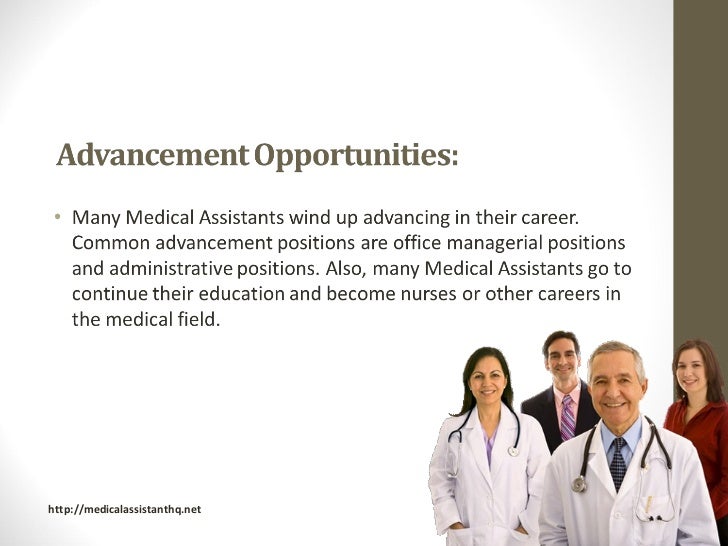 Advancement Opportunities:

• Many Medical Assistants wind up advancing in their career. Common advancement positions are office managerial positions and administrative positions. Also, many Medical Assistants go to continue their education and become nurses or other careers in the medical field.

http://medicalassistanthq.net